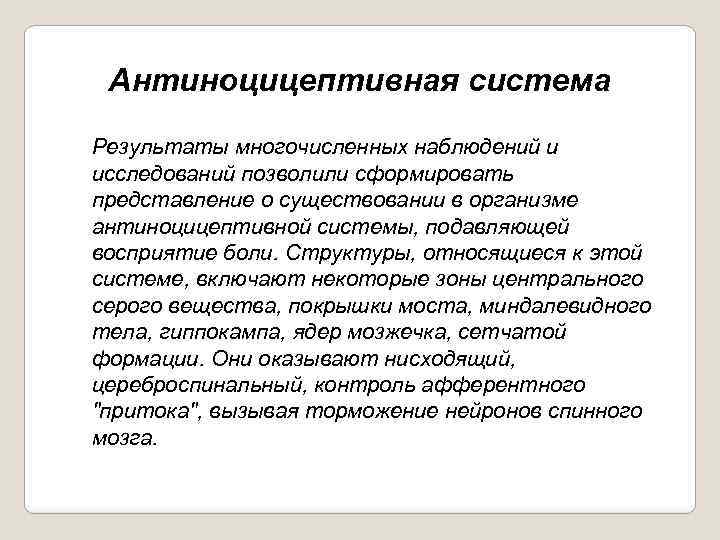 Антиноцицептивная система

Результаты многочисленных наблюдений и исследований позволили сформировать представление о существовании в организме антиноцицептивной системы, подавляющей восприятие боли. Структуры, относящиеся к этой системе, включают некоторые зоны центрального серого вещества, покрышки моста, миндалевидного тела, гиппокампа, ядер мозжечка, сетчатой формации. Они оказывают нисходящий, цереброспинальный, контроль афферентного "притока", вызывая торможение нейронов спинного мозга.